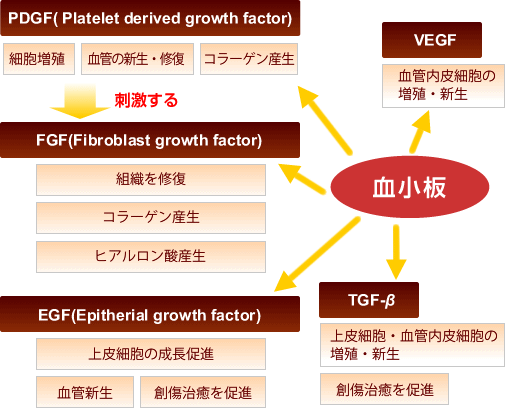 PDGF( Platelet derived growth factor)

細胞増殖

血管の新生・修復

コラーゲン産生

刺激する

FGF(Fibroblast growth factor)

組織を修復

コラーゲン産生

ヒアルロン酸産生

EGF(Epitherial growth factor)

上皮細胞の成長促進

血管新生

創傷治癒を促進

VEGF

血管内皮細胞の増殖・新生

血小板

TGF-β

上皮細胞・血管内皮細胞の増殖・新生

創傷治癒を促進